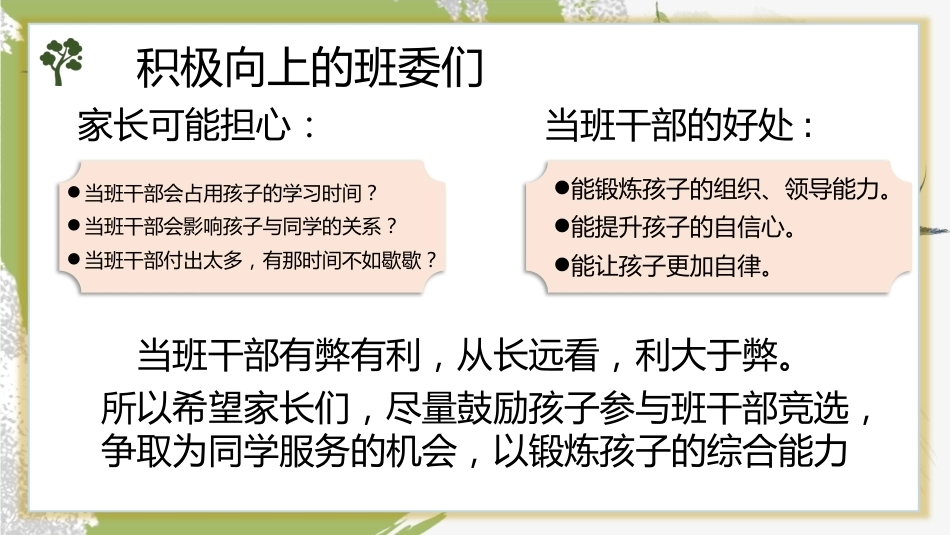 积极向上的班委们

家长可能担心：

• 当班干部会占用孩子的学习时间？
• 当班干部会影响孩子与同学的关系？
• 当班干部付出太多，有那时间不如歇歇？

当班干部的好处：

• 能锻炼孩子的组织、领导能力。
• 能提升孩子的自信心。
• 能让孩子更加自律。

当班干部有弊有利，从长远看，利大于弊。

所以希望家长们，尽量鼓励孩子参与班干部竞选，争取为同学服务的机会，以锻炼孩子的综合能力